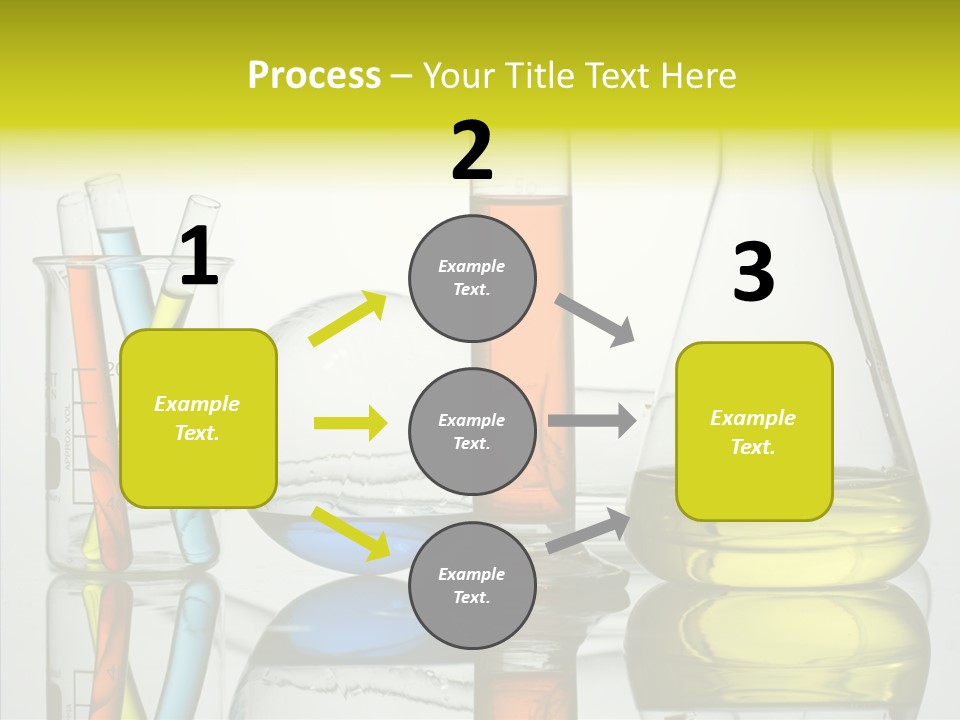 Process – Your Title Text Here

1

Example Text.

2

Example Text.

Example Text.

Example Text.

3

Example Text.